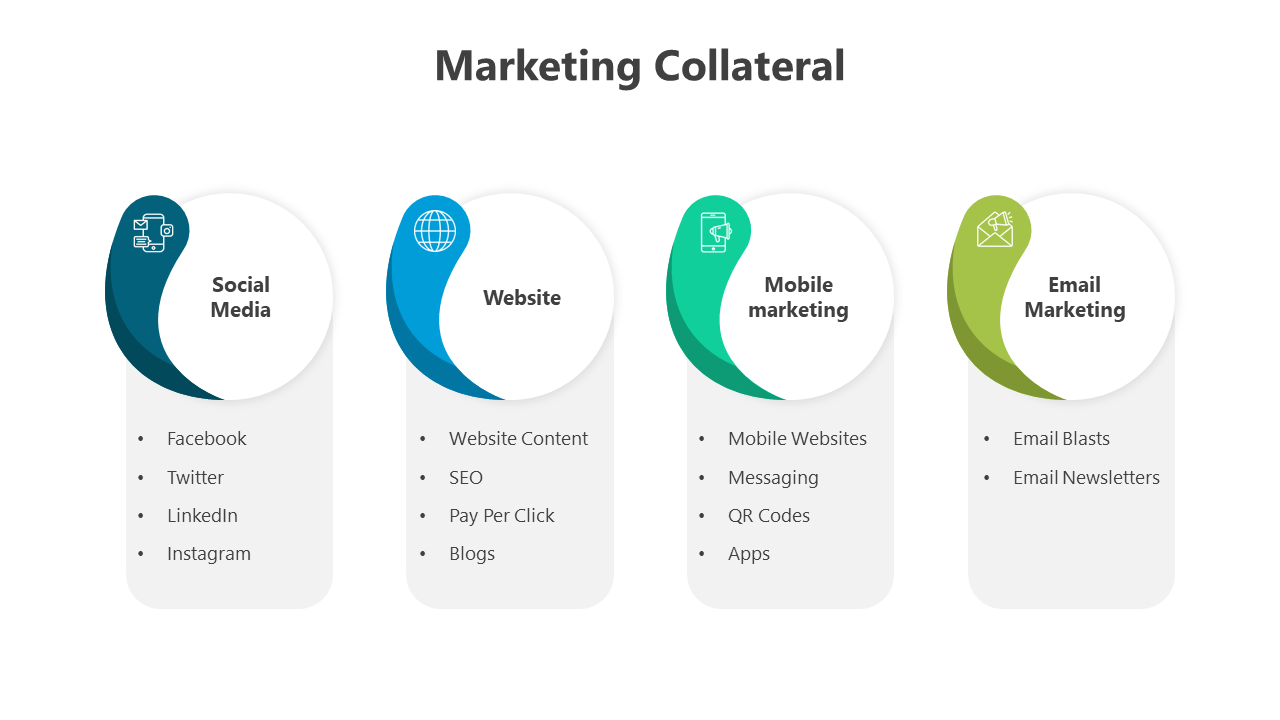 Marketing Collateral

Social Media

- Facebook
- Twitter
- LinkedIn
- Instagram

Website

- Website Content
- SEO
- Pay Per Click
- Blogs

Mobile marketing

- Mobile Websites
- Messaging
- QR Codes
- Apps

Email Marketing

- Email Blasts
- Email Newsletters